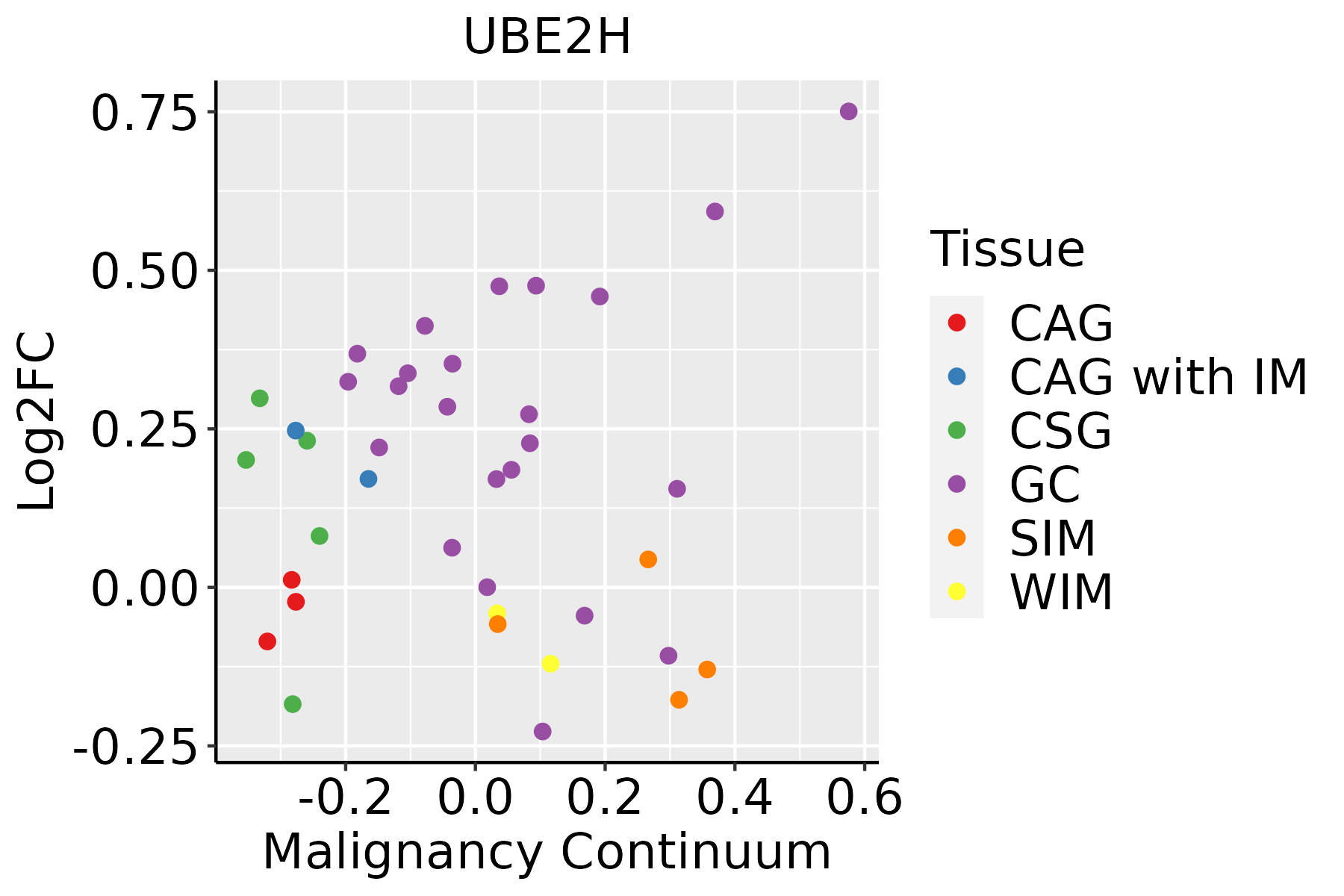 UBE2H

Log2FC

0.75
0.50
0.25
0.00
-0.25

-0.2
0.0
0.2
0.4
0.6

Malignancy Continuum

Tissue
CAG
CAG with IM
CSG
GC
SIM
WIM